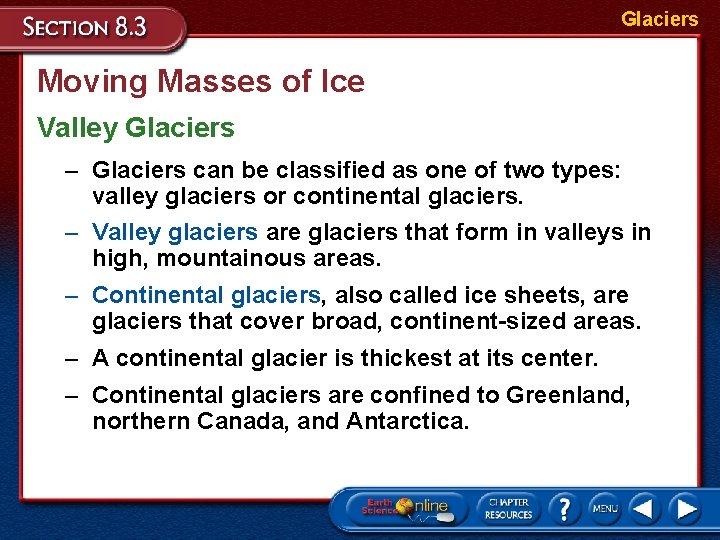 SECTION 8.3

Glaciers

Moving Masses of Ice

Valley Glaciers

– Glaciers can be classified as one of two types: valley glaciers or continental glaciers.

– Valley glaciers are glaciers that form in valleys in high, mountainous areas.

– Continental glaciers, also called ice sheets, are glaciers that cover broad, continent-sized areas.

– A continental glacier is thickest at its center.

– Continental glaciers are confined to Greenland, northern Canada, and Antarctica.

Earth Science Online

CHAPTER RESOURCES

?

MENU